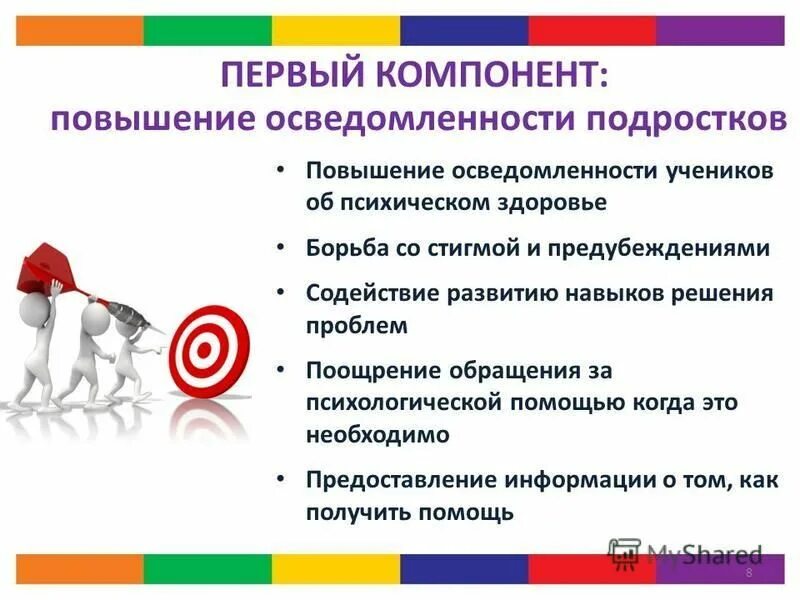 ПЕРВЫЙ КОМПОНЕНТ:
повышение осведомленности подростков

• Повышение осведомленности учеников об психическом здоровье

• Борьба со стигмой и предубеждениями

• Содействие развитию навыков решения проблем

• Поощрение обращения за психологической помощью когда это необходимо

• Предоставление информации о том, как получить помощь

MyShared

8